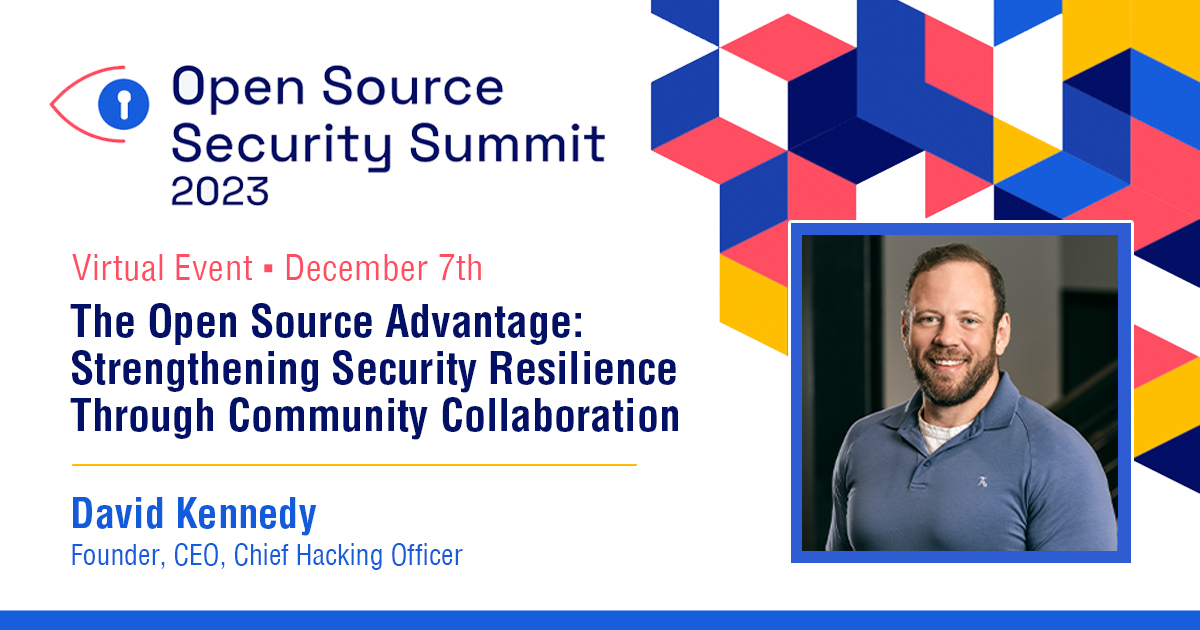 Open Source Security Summit 2023

Virtual Event ▪ December 7th

The Open Source Advantage: Strengthening Security Resilience Through Community Collaboration

David Kennedy
Founder, CEO, Chief Hacking Officer